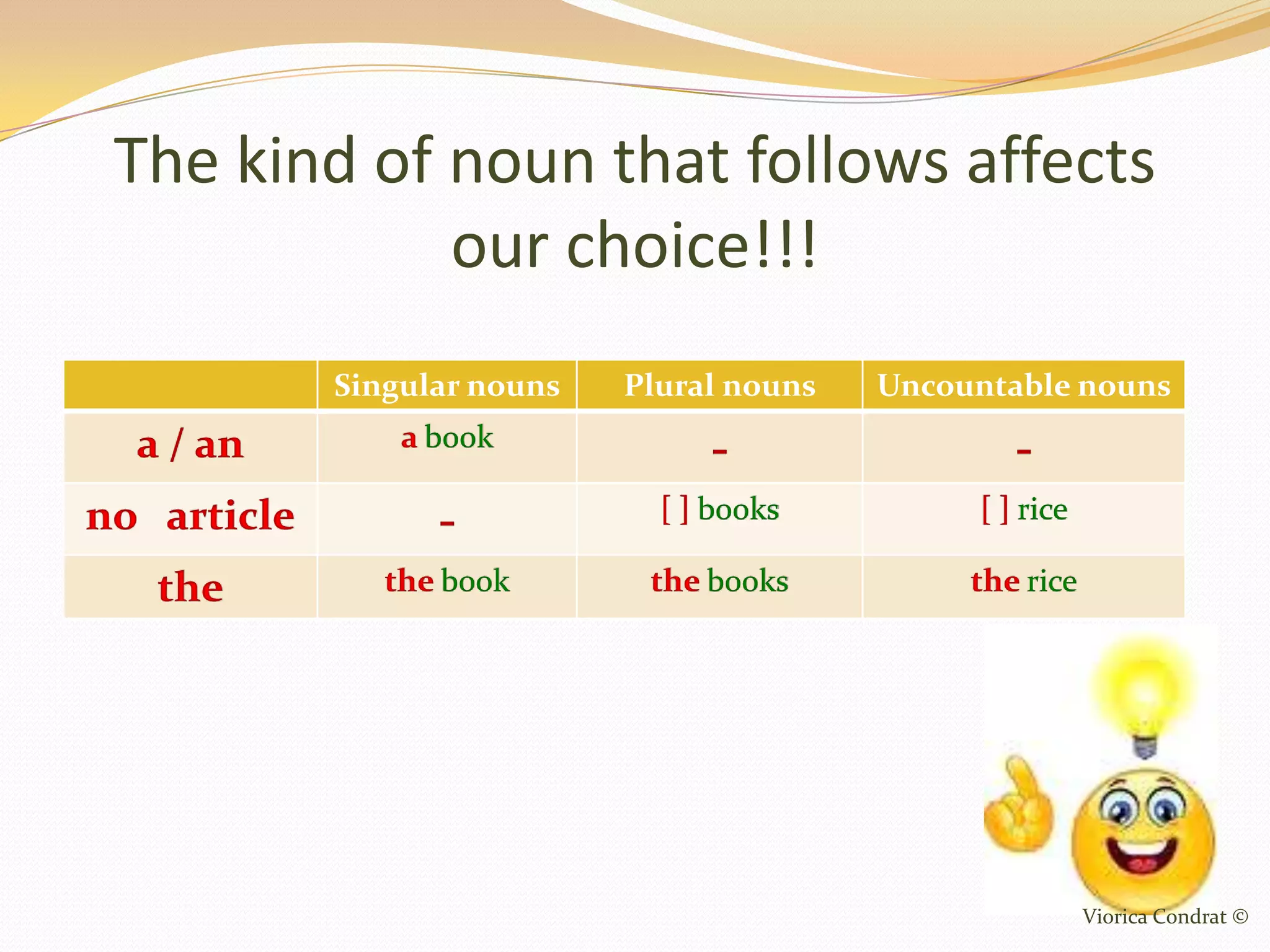 The kind of noun that follows affects our choice!!!

| | Singular nouns | Plural nouns | Uncountable nouns |
|---|---|---|---|
| a / an | a book | - | - |
| no article | - | [ ] books | [ ] rice |
| the | the book | the books | the rice |

Viorica Condrat ©